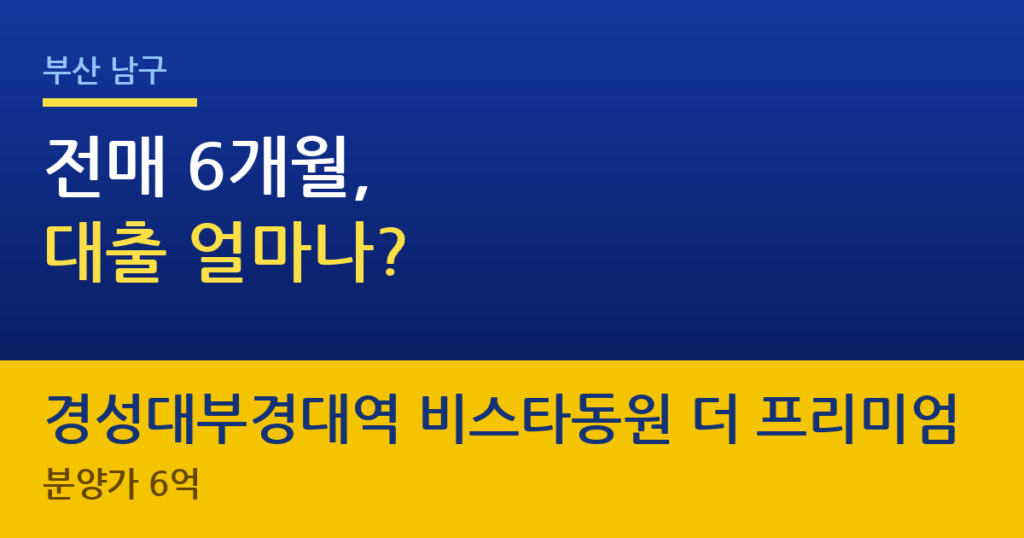 부산 남구

전매 6개월,
대출 얼마나?

경성대부경대역 비스타동원 더 프리미엄

분양가 6억